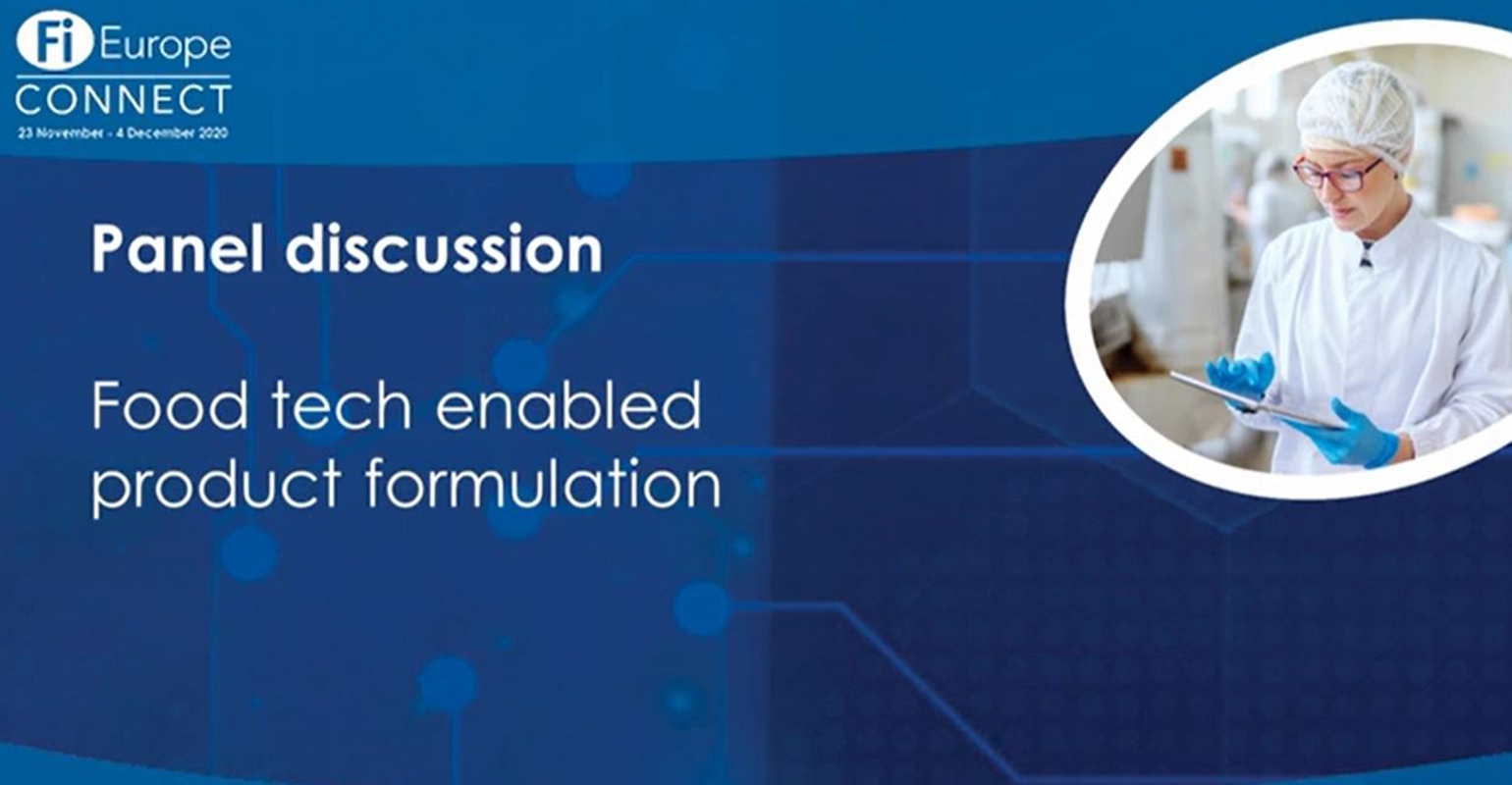 Fi Europe
CONNECT
23 November - 4 December 2020

Panel discussion

Food tech enabled product formulation